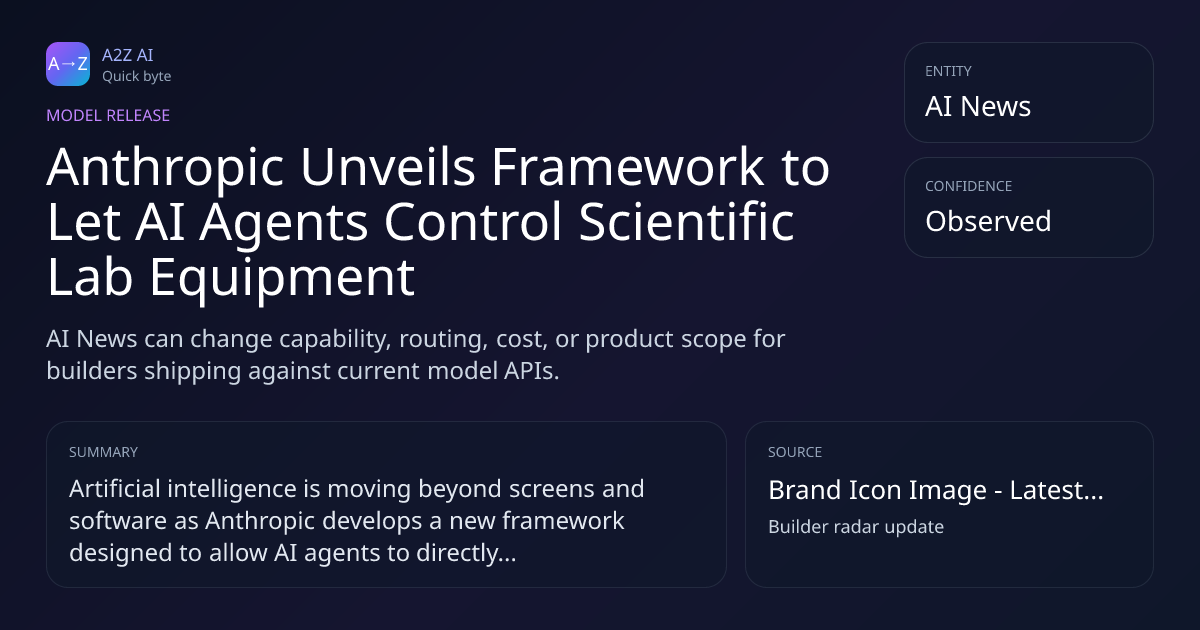 A→Z
A2Z AI
Quick byte

MODEL RELEASE

Anthropic Unveils Framework to Let AI Agents Control Scientific Lab Equipment

AI News can change capability, routing, cost, or product scope for builders shipping against current model APIs.

ENTITY
AI News

CONFIDENCE
Observed

SUMMARY
Artificial intelligence is moving beyond screens and software as Anthropic develops a new framework designed to allow AI agents to directly...

SOURCE
Brand Icon Image - Latest...
Builder radar update